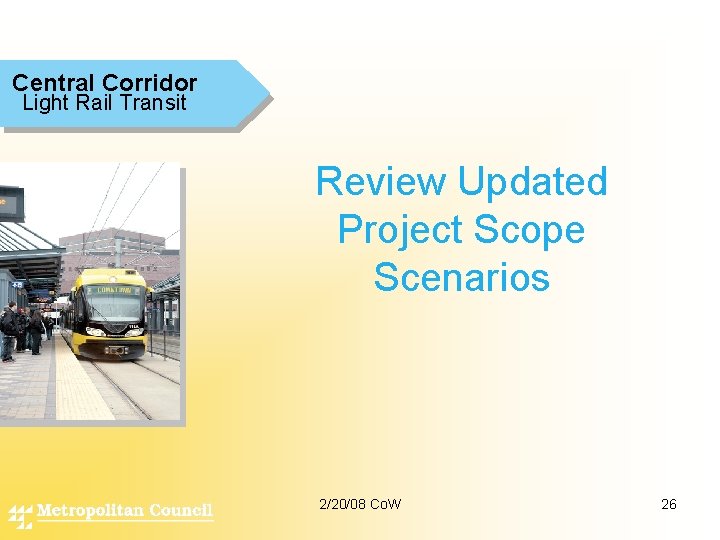 Central Corridor
Light Rail Transit

Review Updated Project Scope Scenarios

Metropolitan Council

2/20/08 CoW

26